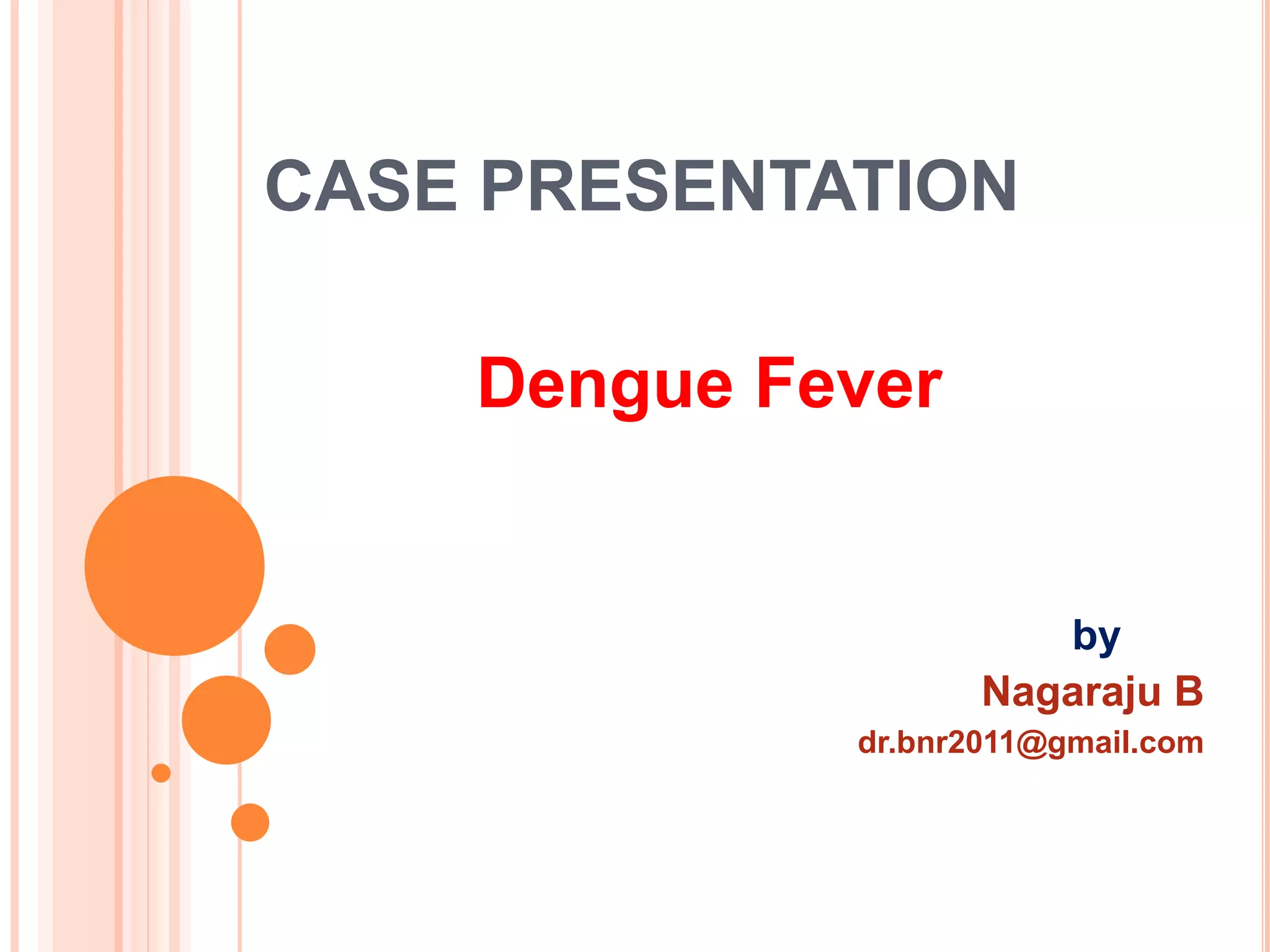 CASE PRESENTATION

Dengue Fever

by
Nagaraju B
dr.bnr2011@gmail.com